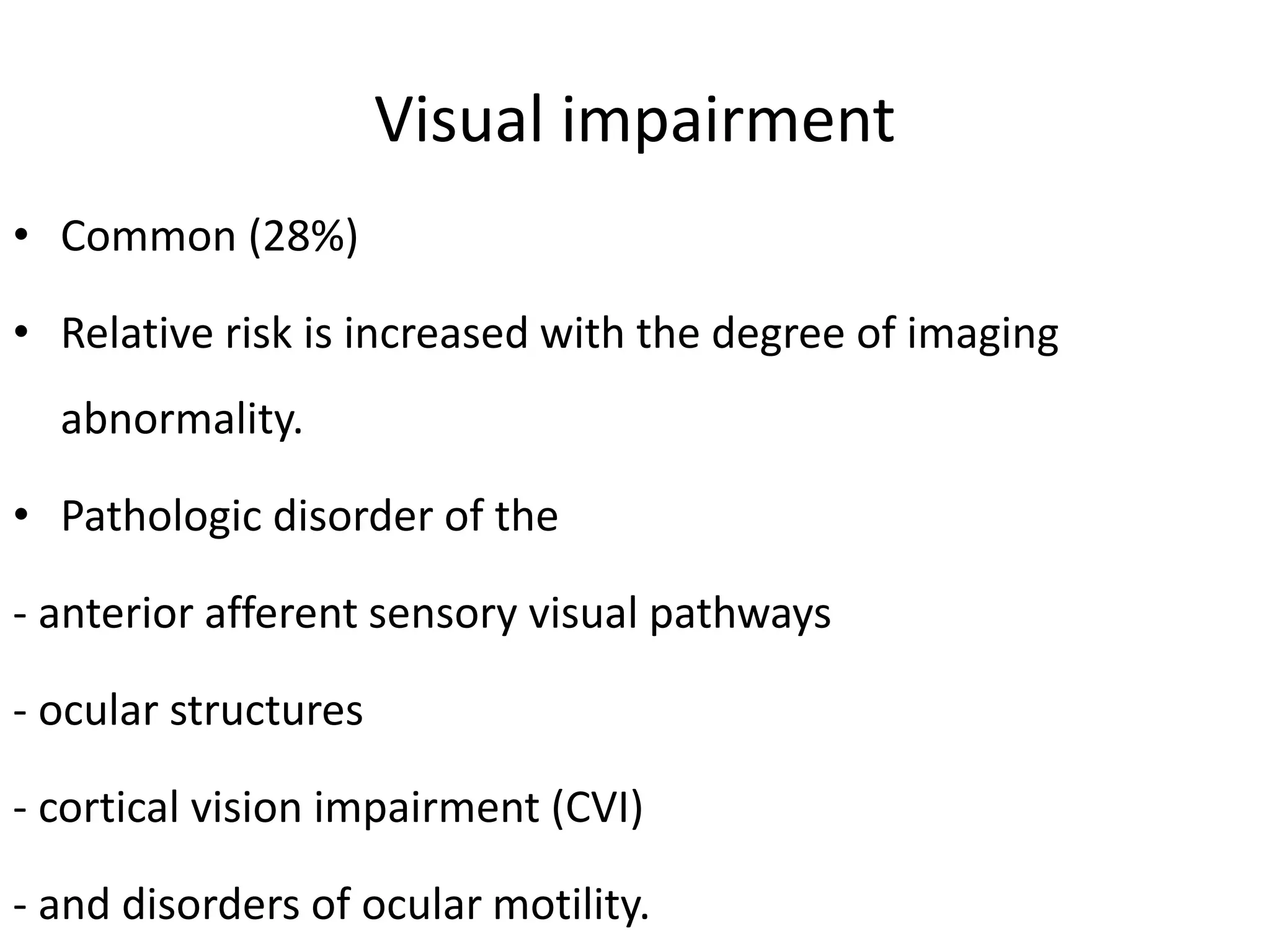 Visual impairment

• Common (28%)

• Relative risk is increased with the degree of imaging abnormality.

• Pathologic disorder of the

- anterior afferent sensory visual pathways

- ocular structures

- cortical vision impairment (CVI)

- and disorders of ocular motility.